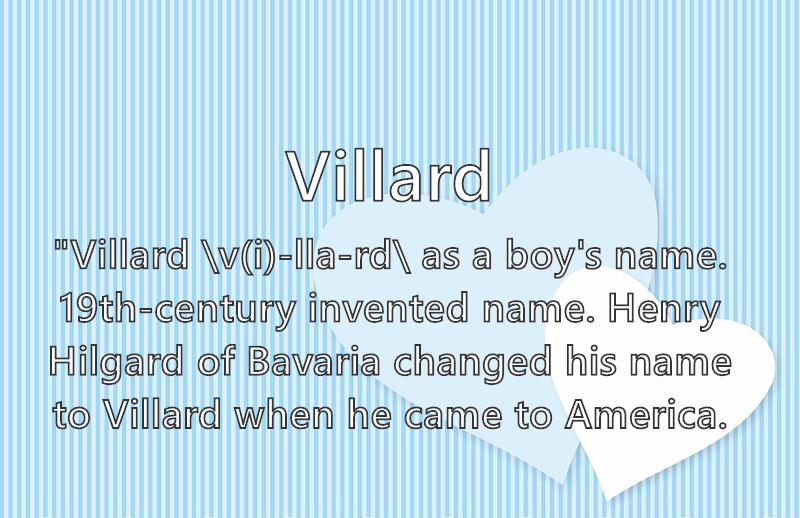 Villard

"Villard \v(i)-lla-rd\ as a boy's name. 19th-century invented name. Henry Hilgard of Bavaria changed his name to Villard when he came to America.